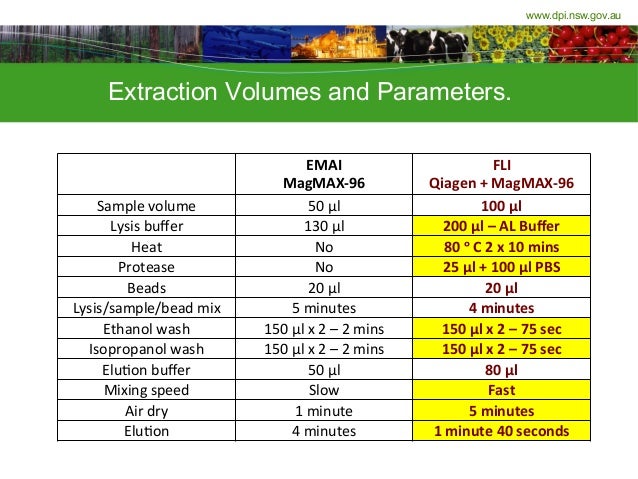 www.dpi.nsw.gov.au

Extraction Volumes and Parameters.

| | EMAI MagMAX-96 | FLI Qiagen + MagMAX-96 |
|---|---|---|
| Sample volume | 50 µl | 100 µl |
| Lysis buffer | 130 µl | 200 µl – AL Buffer |
| Heat | No | 80 ° C 2 x 10 mins |
| Protease | No | 25 µl + 100 µl PBS |
| Beads | 20 µl | 20 µl |
| Lysis/sample/bead mix | 5 minutes | 4 minutes |
| Ethanol wash | 150 µl x 2 – 2 mins | 150 µl x 2 – 75 sec |
| Isopropanol wash | 150 µl x 2 – 2 mins | 150 µl x 2 – 75 sec |
| Elution buffer | 50 µl | 80 µl |
| Mixing speed | Slow | Fast |
| Air dry | 1 minute | 5 minutes |
| Elution | 4 minutes | 1 minute 40 seconds |